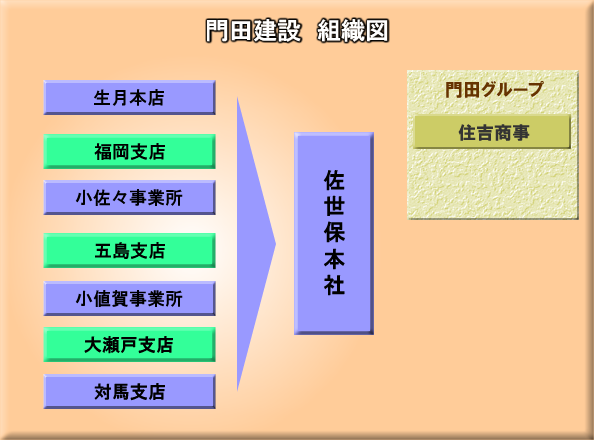 門田建設　組織図

生月本店

福岡支店

小佐々事業所

五島支店

小値賀事業所

大瀬戸支店

対馬支店

佐世保本社

門田グループ

住吉商事